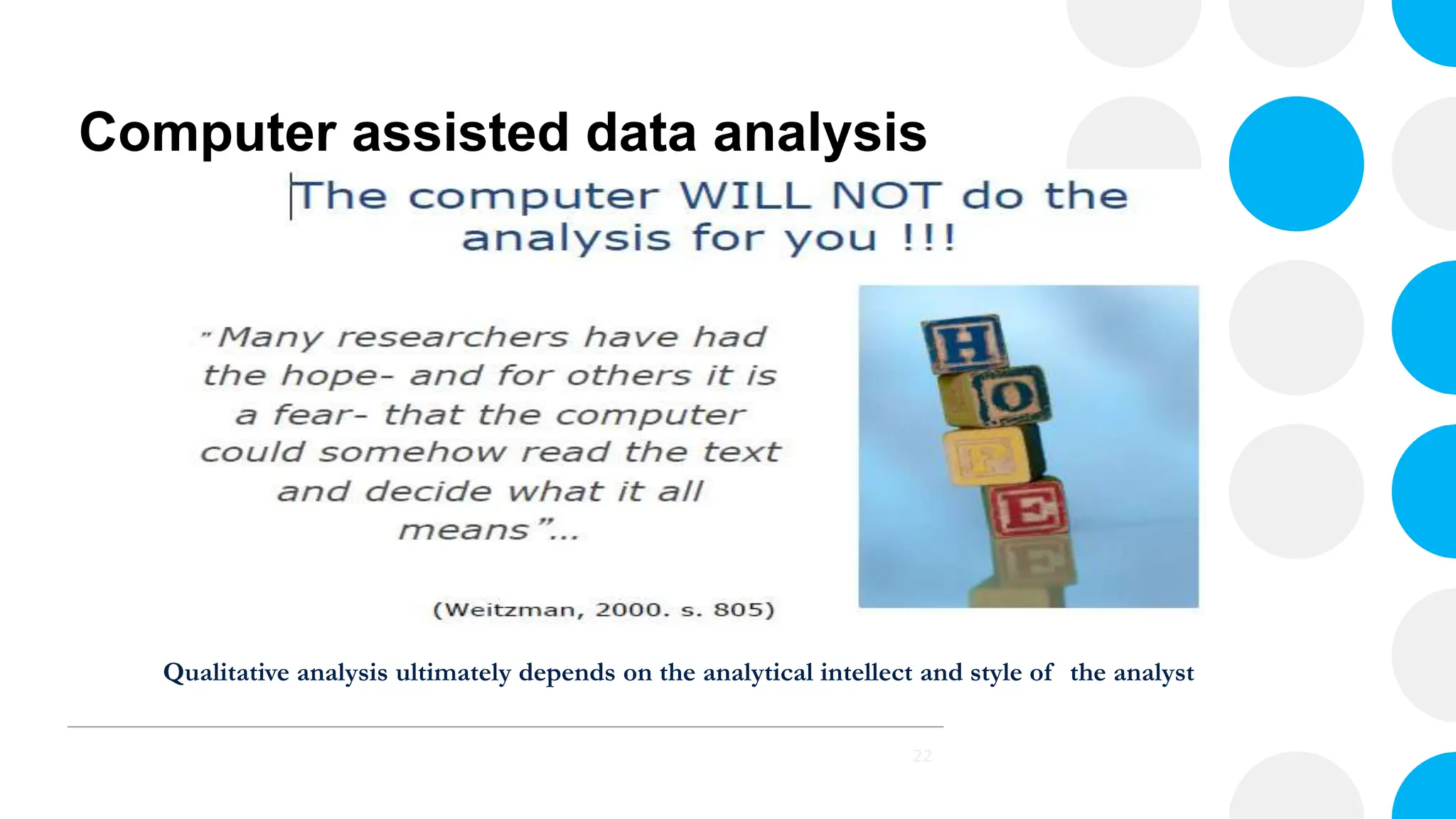 Computer assisted data analysis

The computer WILL NOT do the analysis for you !!!

"Many researchers have had the hope- and for others it is a fear- that the computer could somehow read the text and decide what it all means"...

(Weitzman, 2000. s. 805)

H
O
P
E

Qualitative analysis ultimately depends on the analytical intellect and style of the analyst

22